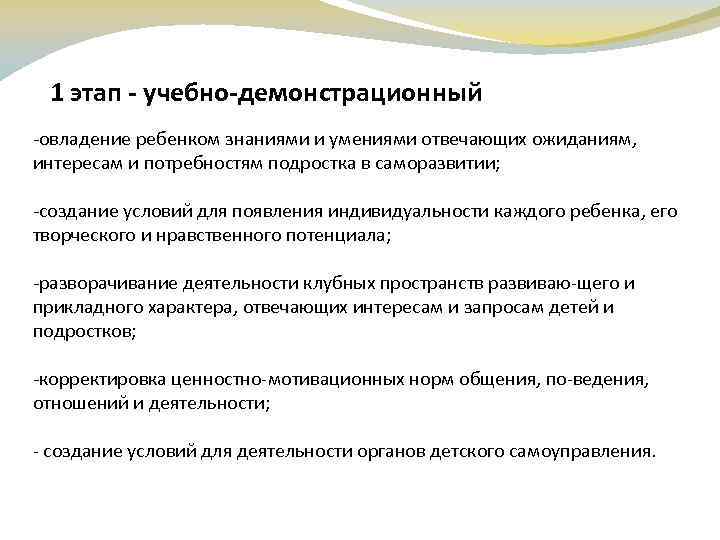 1 этап - учебно-демонстрационный

-овладение ребенком знаниями и умениями отвечающих ожиданиям, интересам и потребностям подростка в саморазвитии;

-создание условий для появления индивидуальности каждого ребенка, его творческого и нравственного потенциала;

-разворачивание деятельности клубных пространств развиваю-щего и прикладного характера, отвечающих интересам и запросам детей и подростков;

-корректировка ценностно-мотивационных норм общения, по-ведения, отношений и деятельности;

- создание условий для деятельности органов детского самоуправления.